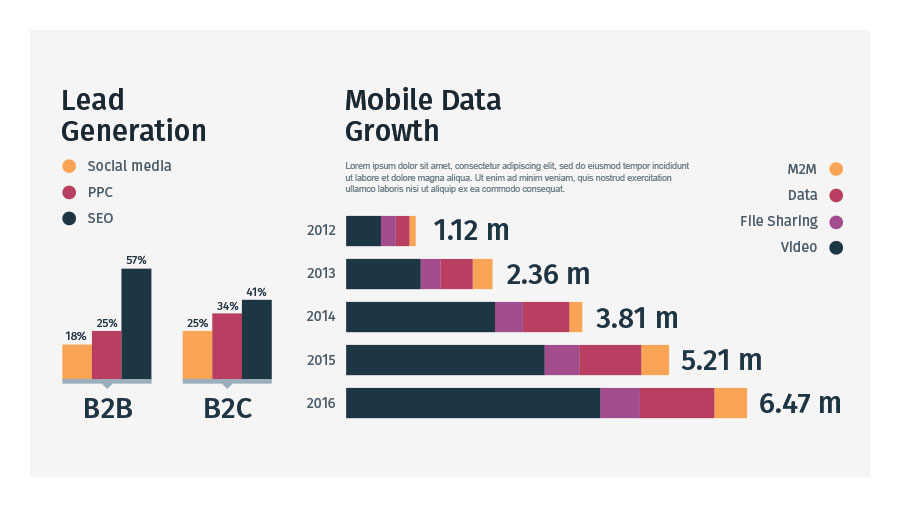 Lead Generation

Social media
PPC
SEO

18%
25%
57%

B2B

25%
34%
41%

B2C

Mobile Data Growth

Lorem ipsum dolor sit amet, consectetur adipiscing elit, sed do eiusmod tempor incididunt ut labore et dolore magna aliqua. Ut enim ad minim veniam, quis nostrud exercitation ullamco laboris nisi ut aliquip ex ea commodo consequat.

M2M
Data
File Sharing
Video

2012 1.12 m
2013 2.36 m
2014 3.81 m
2015 5.21 m
2016 6.47 m